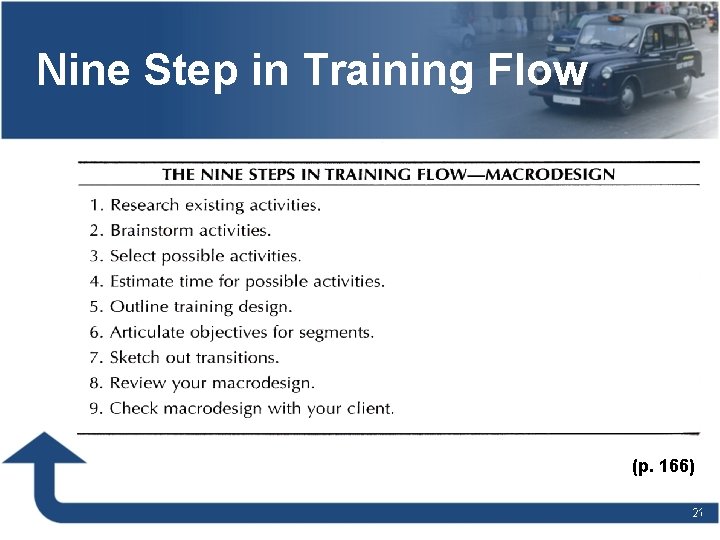 Nine Step in Training Flow

THE NINE STEPS IN TRAINING FLOW—MACRODESIGN

1. Research existing activities.
2. Brainstorm activities.
3. Select possible activities.
4. Estimate time for possible activities.
5. Outline training design.
6. Articulate objectives for segments.
7. Sketch out transitions.
8. Review your macrodesign.
9. Check macrodesign with your client.

(p. 166)

21